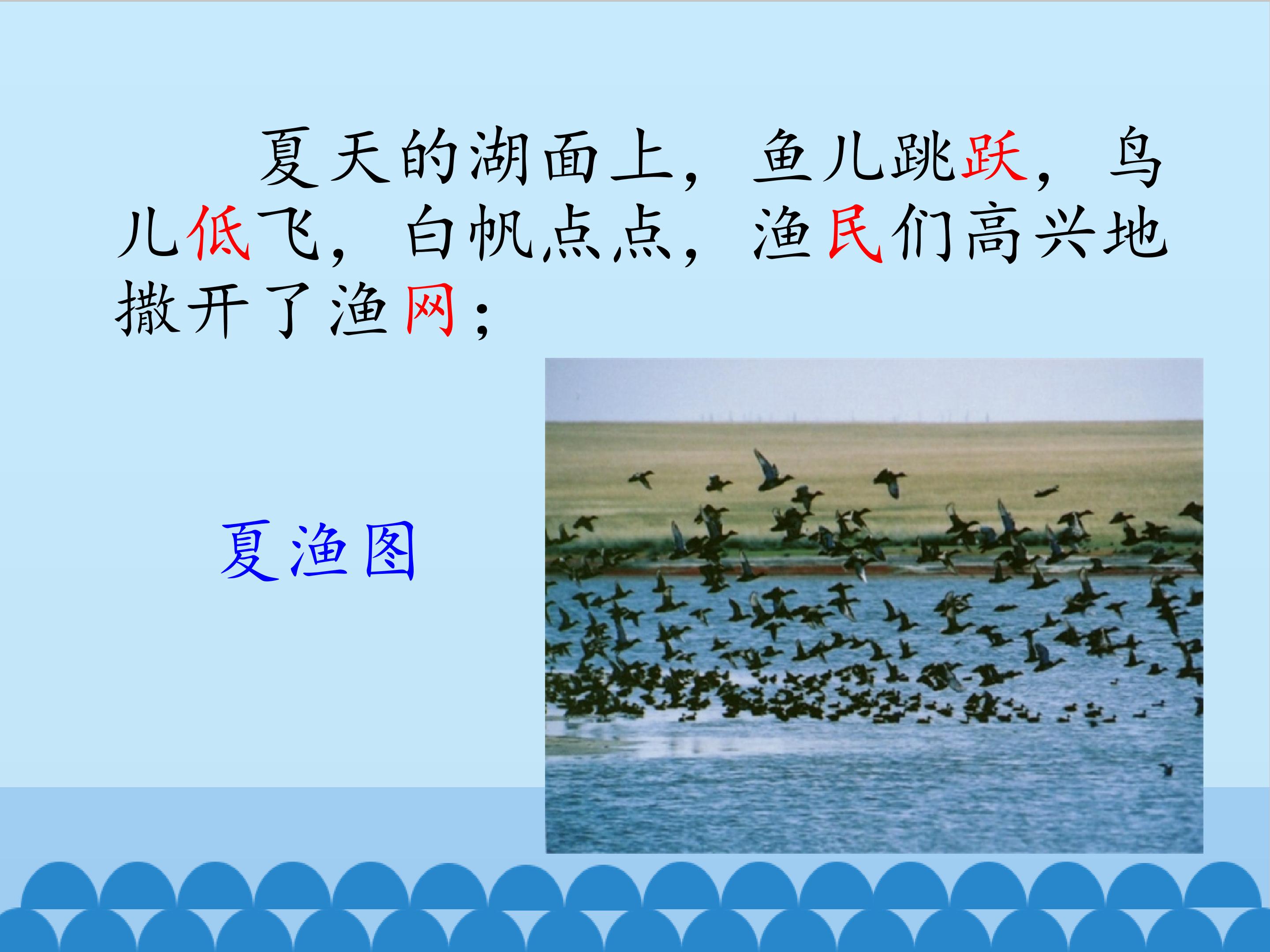 夏天的湖面上，鱼儿跳跃，鸟儿低飞，白帆点点，渔民们高兴地撒开了渔网；

夏渔图